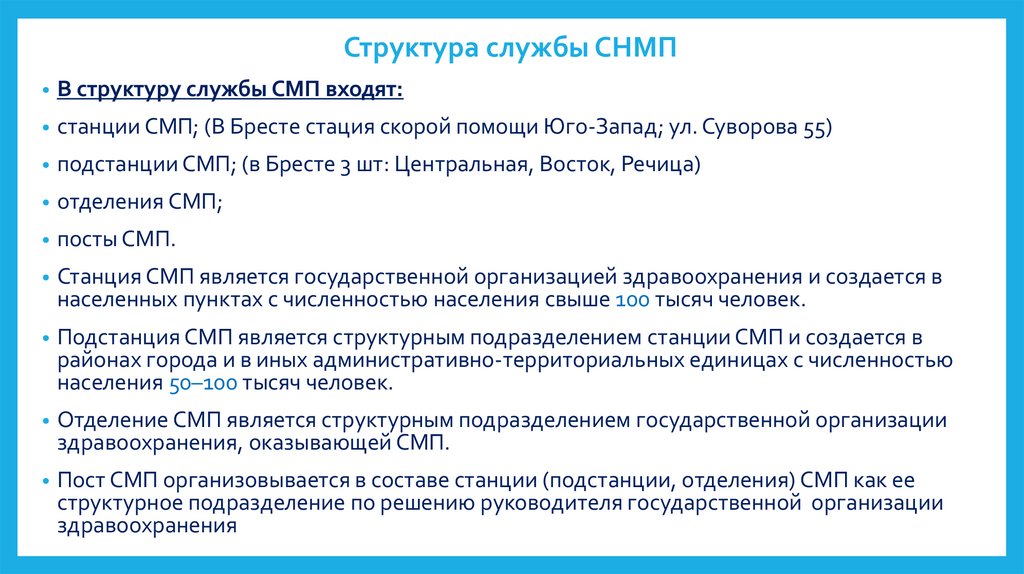 Структура службы СНМП

• В структуру службы СМП входят:

• станции СМП; (В Бресте стация скорой помощи Юго-Запад; ул. Суворова 55)

• подстанции СМП; (в Бресте 3 шт: Центральная, Восток, Речица)

• отделения СМП;

• посты СМП.

• Станция СМП является государственной организацией здравоохранения и создается в населенных пунктах с численностью населения свыше 100 тысяч человек.

• Подстанция СМП является структурным подразделением станции СМП и создается в районах города и в иных административно-территориальных единицах с численностью населения 50–100 тысяч человек.

• Отделение СМП является структурным подразделением государственной организации здравоохранения, оказывающей СМП.

• Пост СМП организовывается в составе станции (подстанции, отделения) СМП как ее структурное подразделение по решению руководителя государственной организации здравоохранения